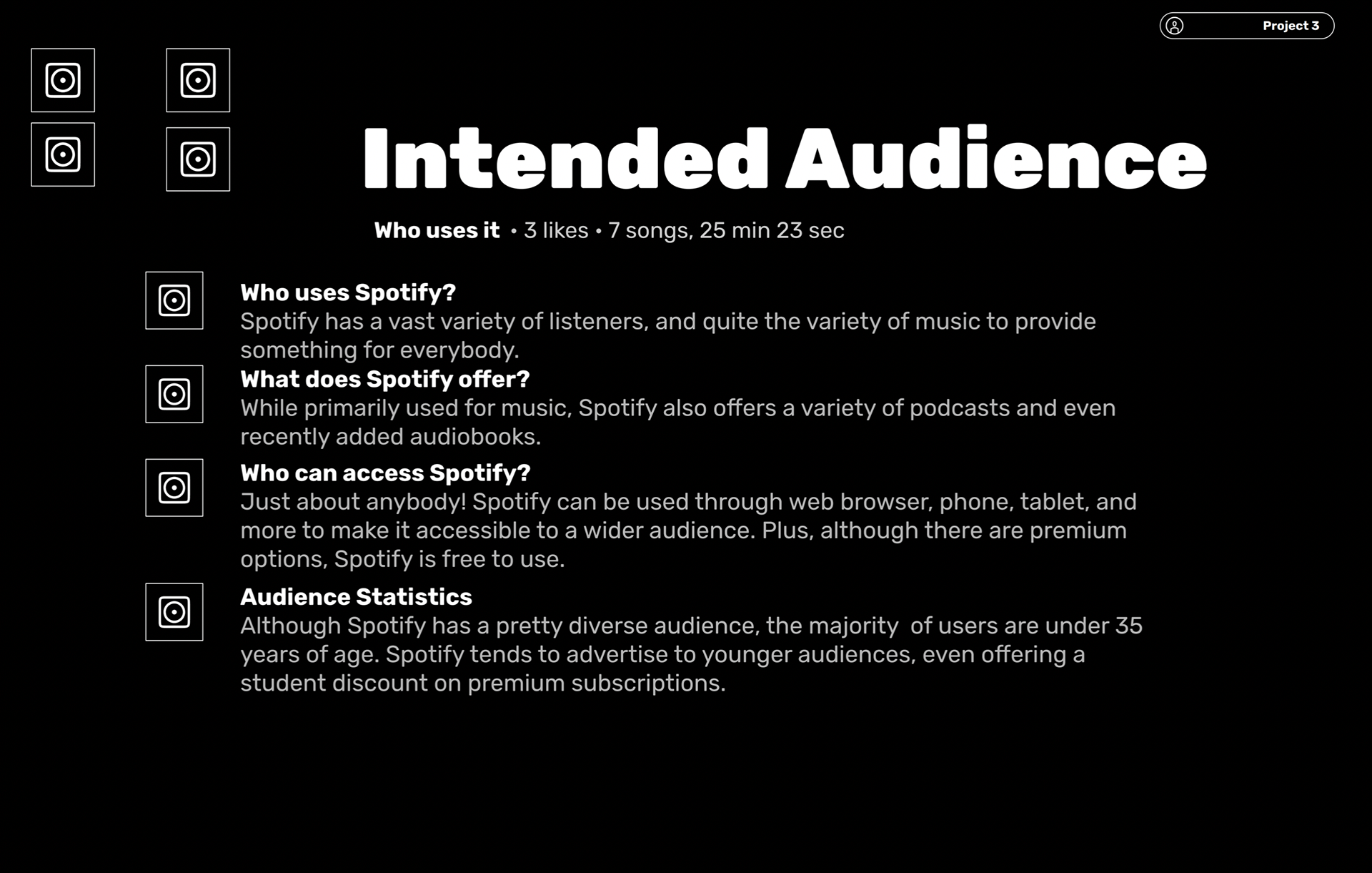 Project 3

Intended Audience

Who uses it • 3 likes • 7 songs, 25 min 23 sec

Who uses Spotify?
Spotify has a vast variety of listeners, and quite the variety of music to provide something for everybody.

What does Spotify offer?
While primarily used for music, Spotify also offers a variety of podcasts and even recently added audiobooks.

Who can access Spotify?
Just about anybody! Spotify can be used through web browser, phone, tablet, and more to make it accessible to a wider audience. Plus, although there are premium options, Spotify is free to use.

Audience Statistics
Although Spotify has a pretty diverse audience, the majority  of users are under 35 years of age. Spotify tends to advertise to younger audiences, even offering a student discount on premium subscriptions.